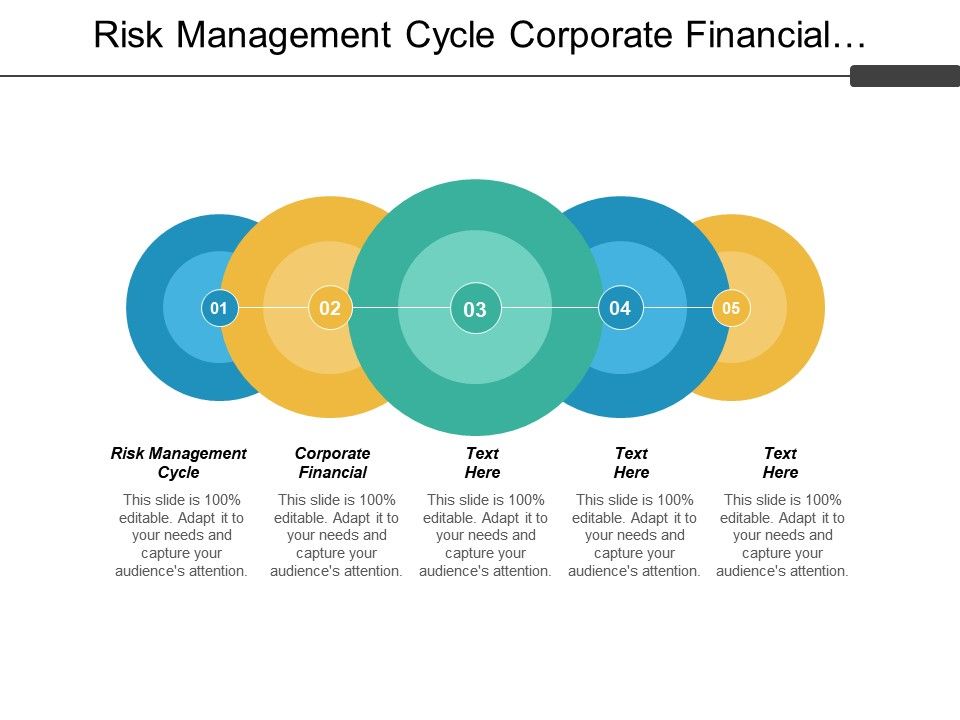 Risk Management Cycle Corporate Financial…

01

02

03

04

05

Risk Management Cycle

This slide is 100% editable. Adapt it to your needs and capture your audience's attention.

Corporate Financial

This slide is 100% editable. Adapt it to your needs and capture your audience's attention.

Text Here

This slide is 100% editable. Adapt it to your needs and capture your audience's attention.

Text Here

This slide is 100% editable. Adapt it to your needs and capture your audience's attention.

Text Here

This slide is 100% editable. Adapt it to your needs and capture your audience's attention.